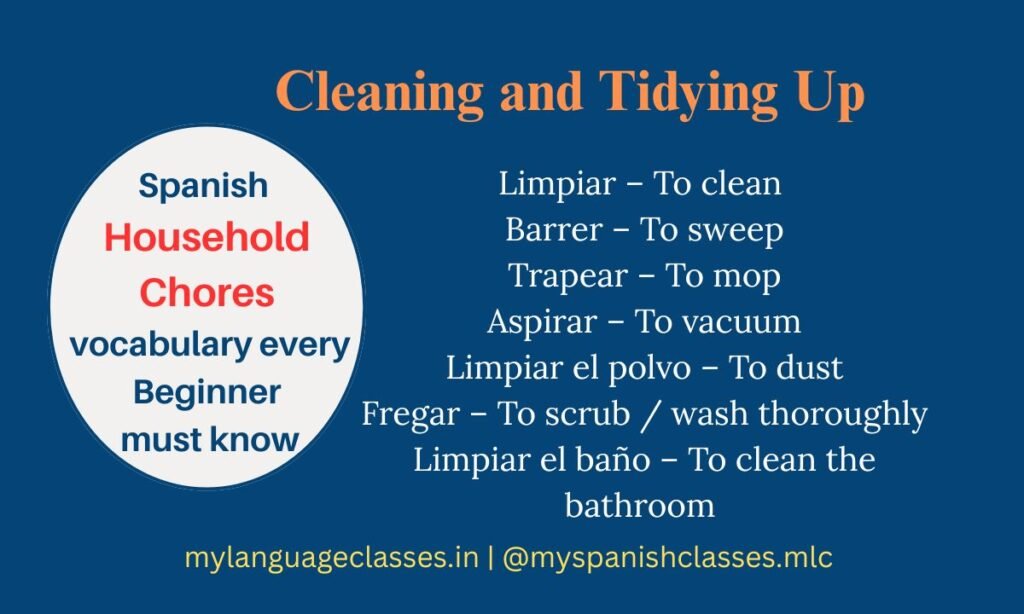 Cleaning and Tidying Up

Spanish
Household
Chores
vocabulary every
Beginner
must know

Limpiar – To clean
Barrer – To sweep
Trapear – To mop
Aspirar – To vacuum
Limpiar el polvo – To dust
Fregar – To scrub / wash thoroughly
Limpiar el baño – To clean the bathroom

mylanguageclasses.in | @myspanishclasses.mlc